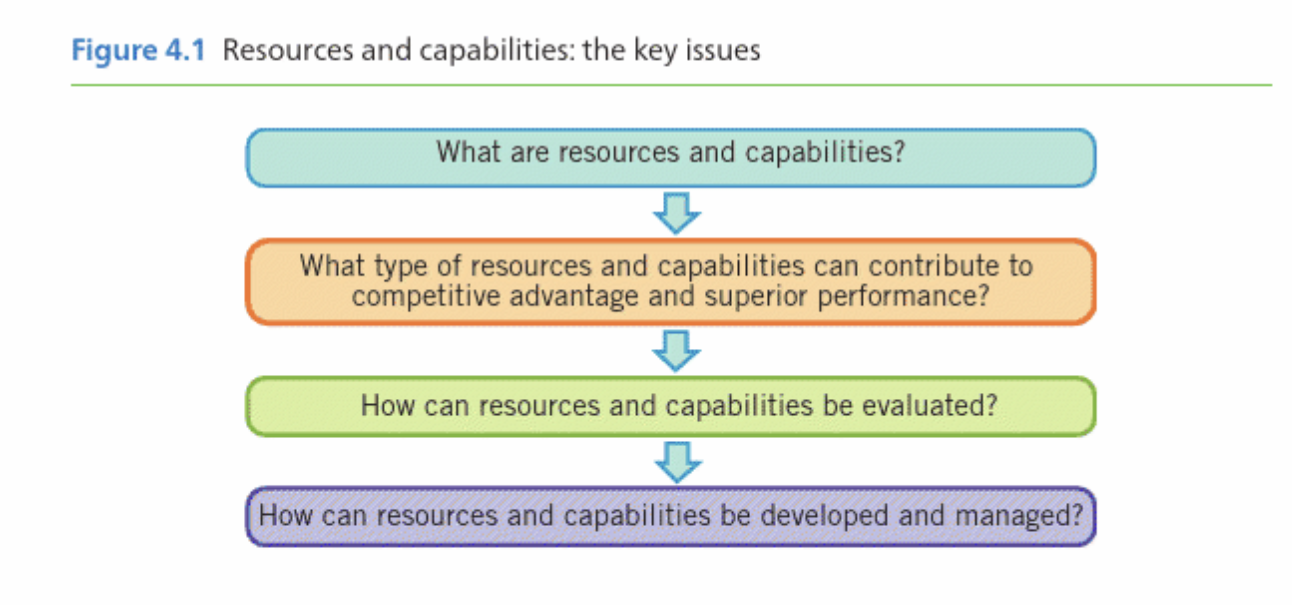 Figure 4.1 Resources and capabilities: the key issues

What are resources and capabilities?

What type of resources and capabilities can contribute to competitive advantage and superior performance?

How can resources and capabilities be evaluated?

How can resources and capabilities be developed and managed?